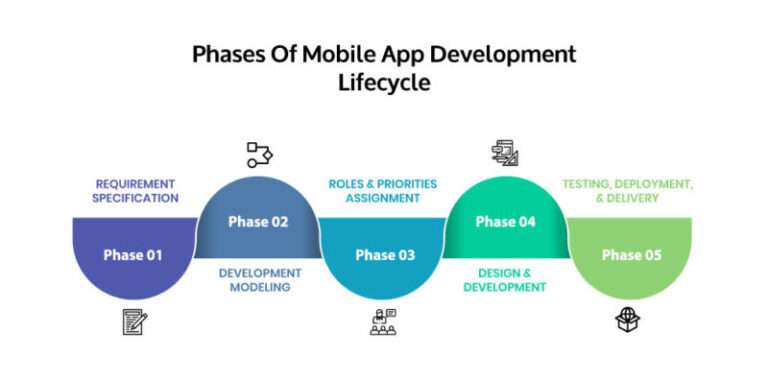 Phases Of Mobile App Development Lifecycle

REQUIREMENT SPECIFICATION

Phase 01

Phase 02

DEVELOPMENT MODELING

ROLES & PRIORITIES ASSIGNMENT

Phase 03

Phase 04

DESIGN & DEVELOPMENT

TESTING, DEPLOYMENT, & DELIVERY

Phase 05